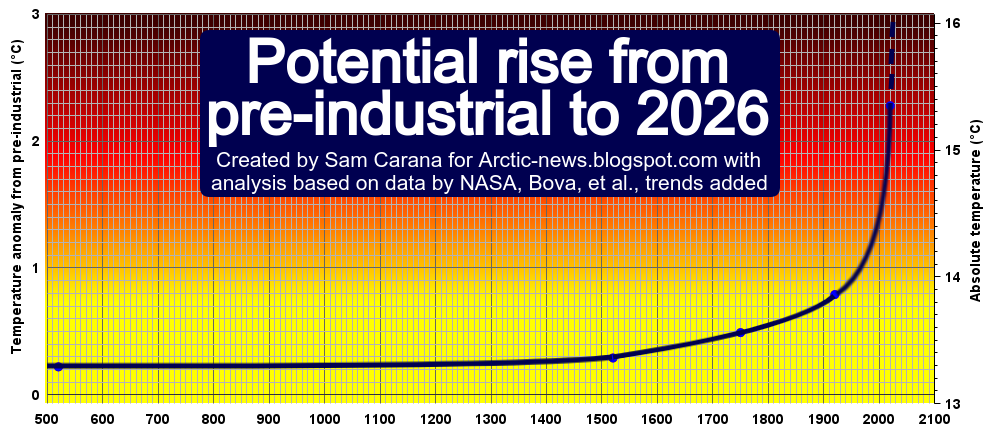 Potential rise from pre-industrial to 2026

Created by Sam Carana for Arctic-news.blogspot.com with analysis based on data by NASA, Bova, et al., trends added

Temperature anomaly from pre-industrial (°C)

3
2
1
0

Absolute temperature (°C)

16
15
14
13

500 600 700 800 900 1000 1100 1200 1300 1400 1500 1600 1700 1800 1900 2000 2100